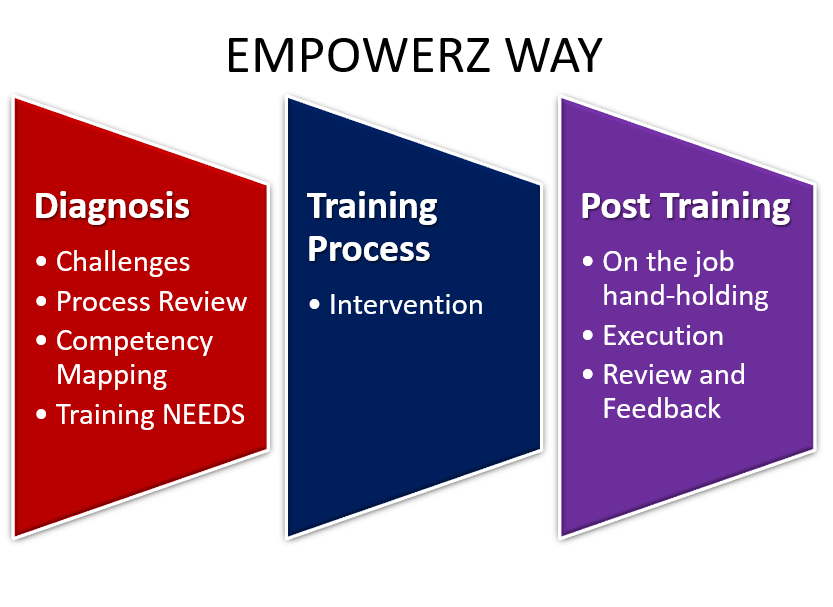 EMPOWERZ WAY

Diagnosis

• Challenges
• Process Review
• Competency Mapping
• Training NEEDS

Training Process

• Intervention

Post Training

• On the job hand-holding
• Execution
• Review and Feedback